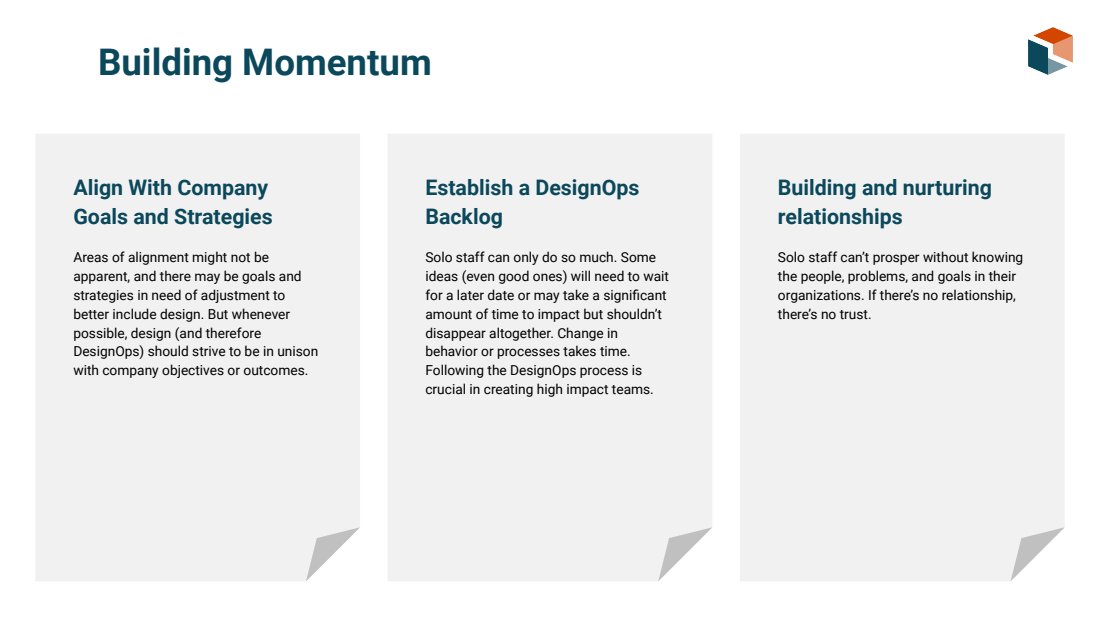 Building Momentum

Align With Company Goals and Strategies

Areas of alignment might not be apparent, and there may be goals and strategies in need of adjustment to better include design. But whenever possible, design (and therefore DesignOps) should strive to be in unison with company objectives or outcomes.

Establish a DesignOps Backlog

Solo staff can only do so much. Some ideas (even good ones) will need to wait for a later date or may take a significant amount of time to impact but shouldn't disappear altogether. Change in behavior or processes takes time. Following the DesignOps process is crucial in creating high impact teams.

Building and nurturing relationships

Solo staff can't prosper without knowing the people, problems, and goals in their organizations. If there's no relationship, there's no trust.